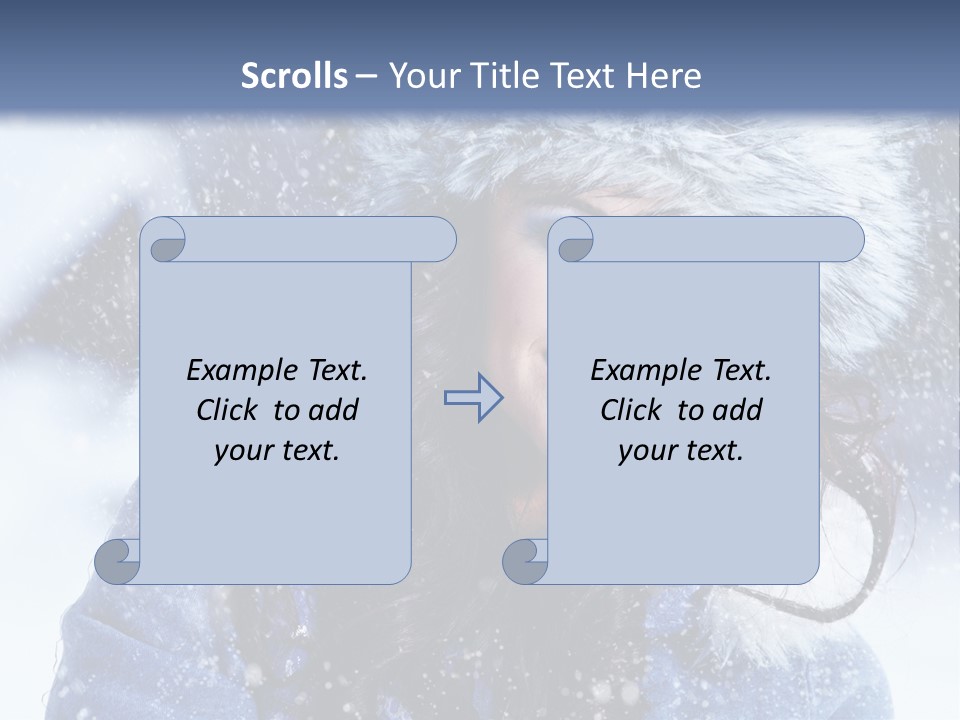 Scrolls – Your Title Text Here

Example Text. Click to add your text.

Example Text. Click to add your text.